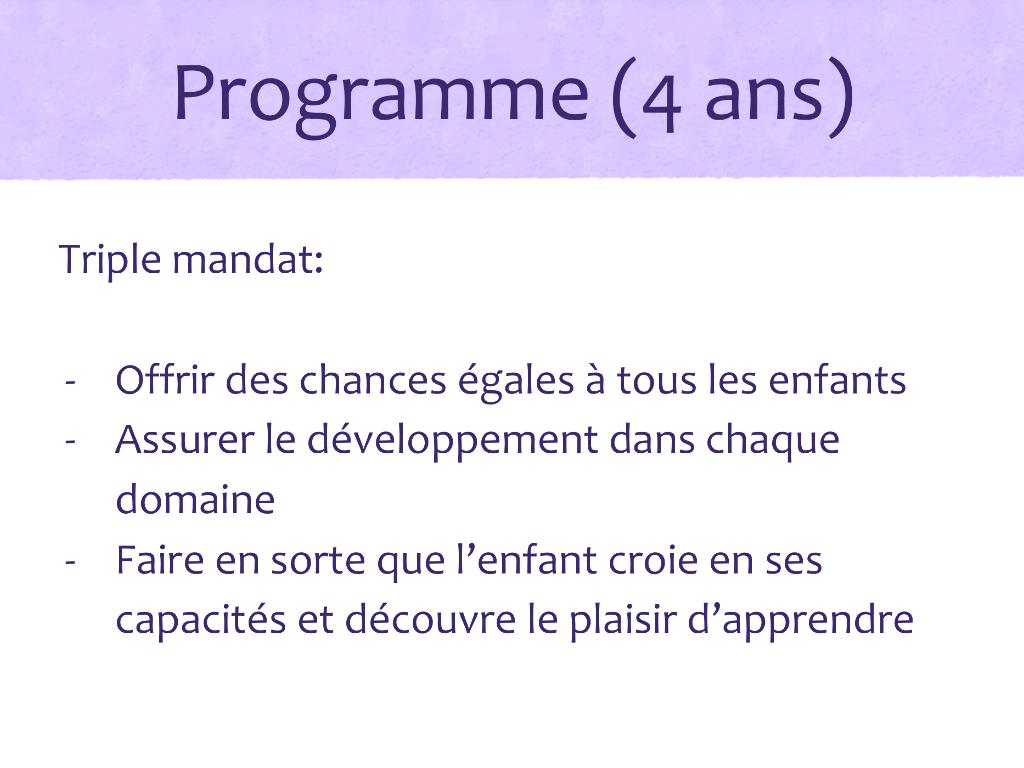 Programme (4 ans)

Triple mandat:

- Offrir des chances égales à tous les enfants
- Assurer le développement dans chaque domaine
- Faire en sorte que l’enfant croie en ses capacités et découvre le plaisir d’apprendre